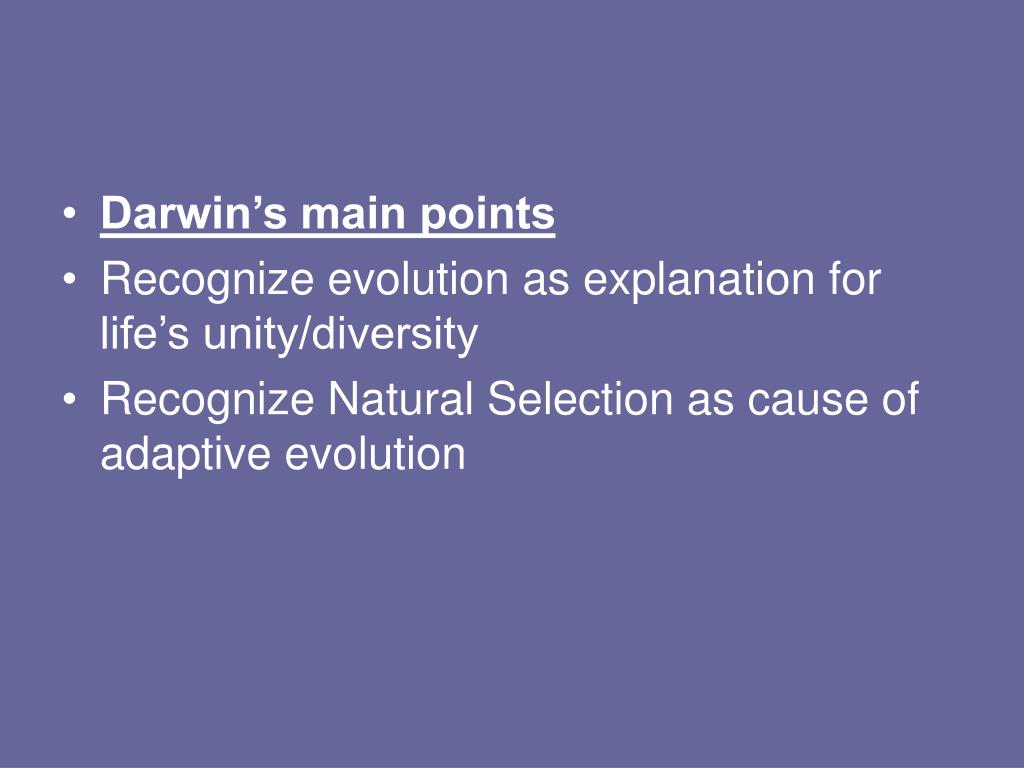 • Darwin’s main points
• Recognize evolution as explanation for life’s unity/diversity
• Recognize Natural Selection as cause of adaptive evolution